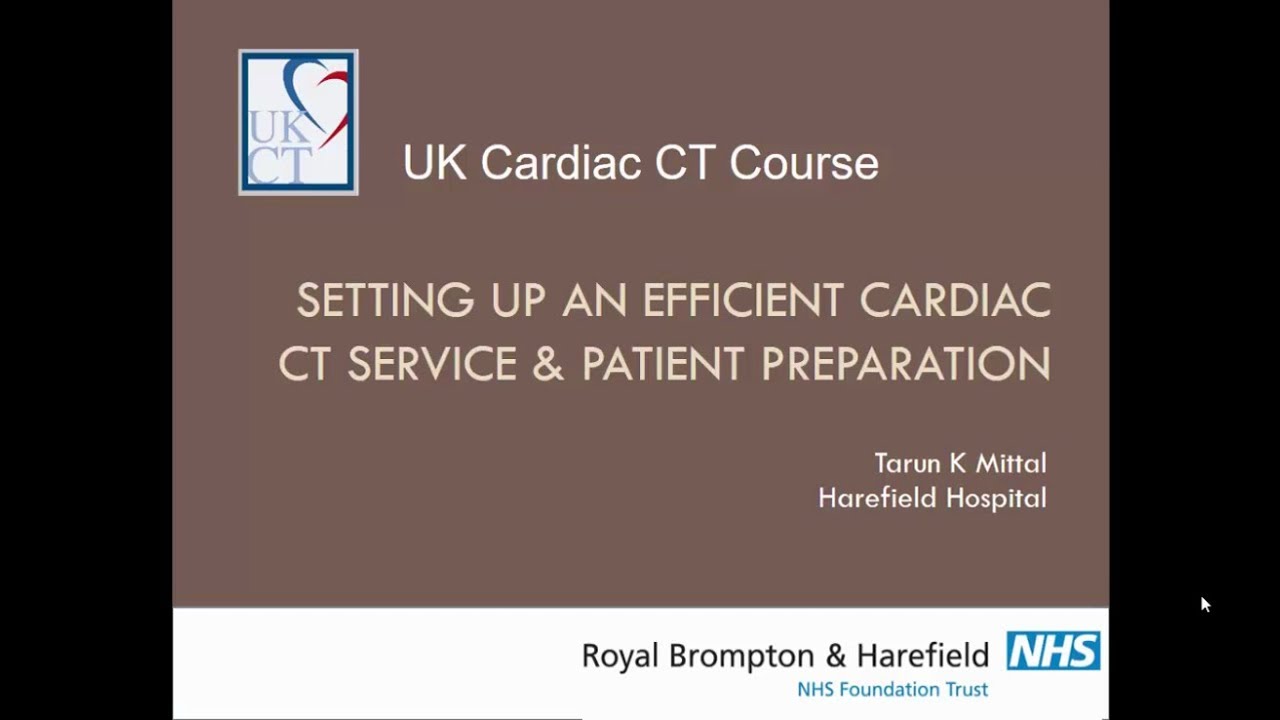 UK CT

UK Cardiac CT Course

SETTING UP AN EFFICIENT CARDIAC CT SERVICE & PATIENT PREPARATION

Tarun K Mittal
Harefield Hospital

Royal Brompton & Harefield NHS
NHS Foundation Trust